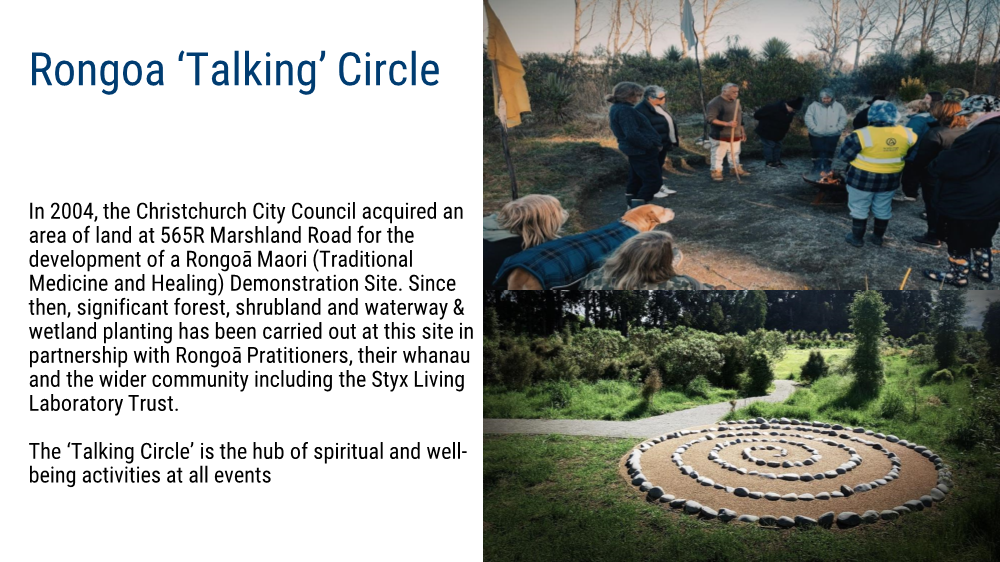 Rongoa ‘Talking’ Circle

In 2004, the Christchurch City Council acquired an area of land at 565R Marshland Road for the development of a Rongoā Maori (Traditional Medicine and Healing) Demonstration Site. Since then, significant forest, shrubland and waterway & wetland planting has been carried out at this site in partnership with Rongoā Pratitioners, their whanau and the wider community including the Styx Living Laboratory Trust.

The ‘Talking Circle’ is the hub of spiritual and well-being activities at all events